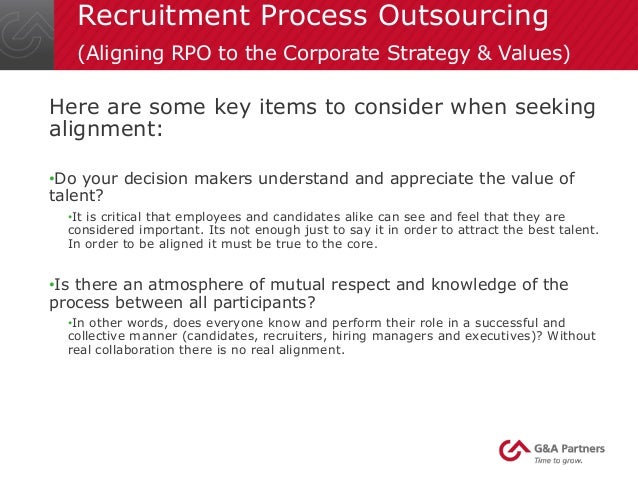 Recruitment Process Outsourcing
(Aligning RPO to the Corporate Strategy & Values)

Here are some key items to consider when seeking alignment:

•Do your decision makers understand and appreciate the value of talent?

•It is critical that employees and candidates alike can see and feel that they are considered important. Its not enough just to say it in order to attract the best talent. In order to be aligned it must be true to the core.

•Is there an atmosphere of mutual respect and knowledge of the process between all participants?

•In other words, does everyone know and perform their role in a successful and collective manner (candidates, recruiters, hiring managers and executives)? Without real collaboration there is no real alignment.

G&A Partners
Time to grow.